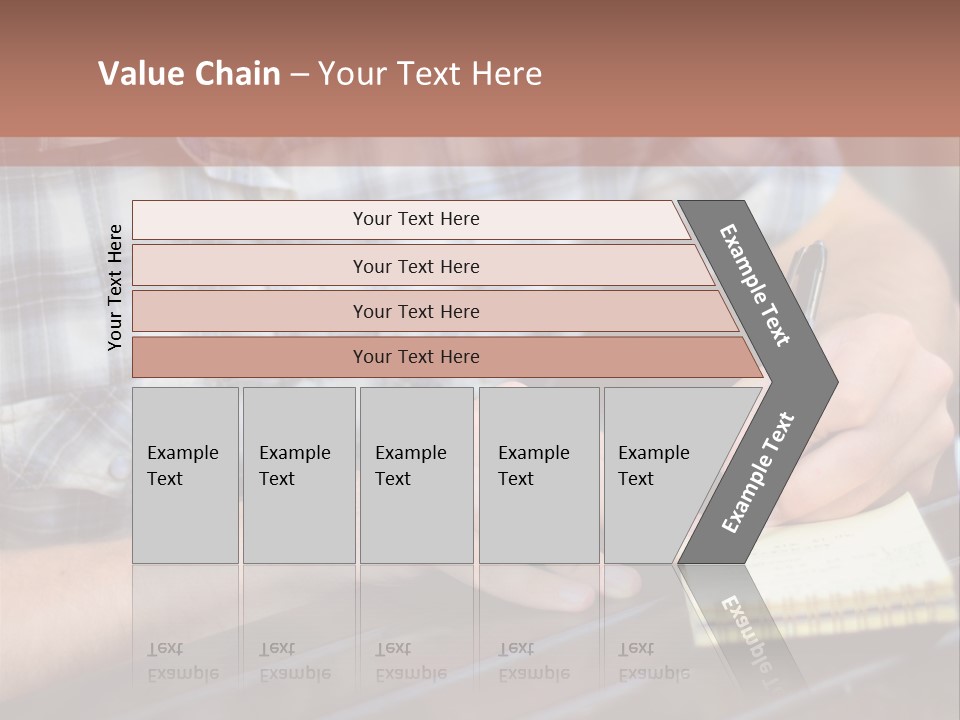 Value Chain – Your Text Here

Your Text Here

Your Text Here

Your Text Here

Your Text Here

Your Text Here

Example Text

Example Text

Example Text

Example Text

Example Text

Example Text

Example Text